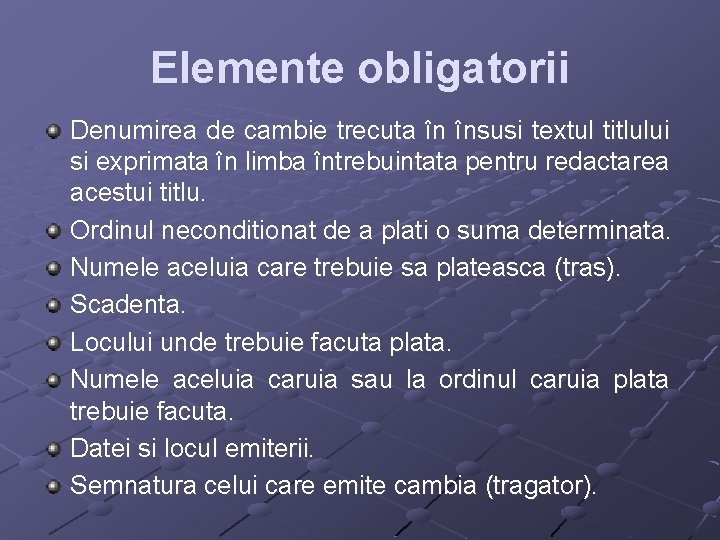 Elemente obligatorii

Denumirea de cambie trecuta în însusi textul titlului si exprimata în limba întrebuintata pentru redactarea acestui titlu.

Ordinul neconditionat de a plati o suma determinata.

Numele aceluia care trebuie sa plateasca (tras).

Scadenta.

Locului unde trebuie facuta plata.

Numele aceluia caruia sau la ordinul caruia plata trebuie facuta.

Datei si locul emiterii.

Semnatura celui care emite cambia (tragator).